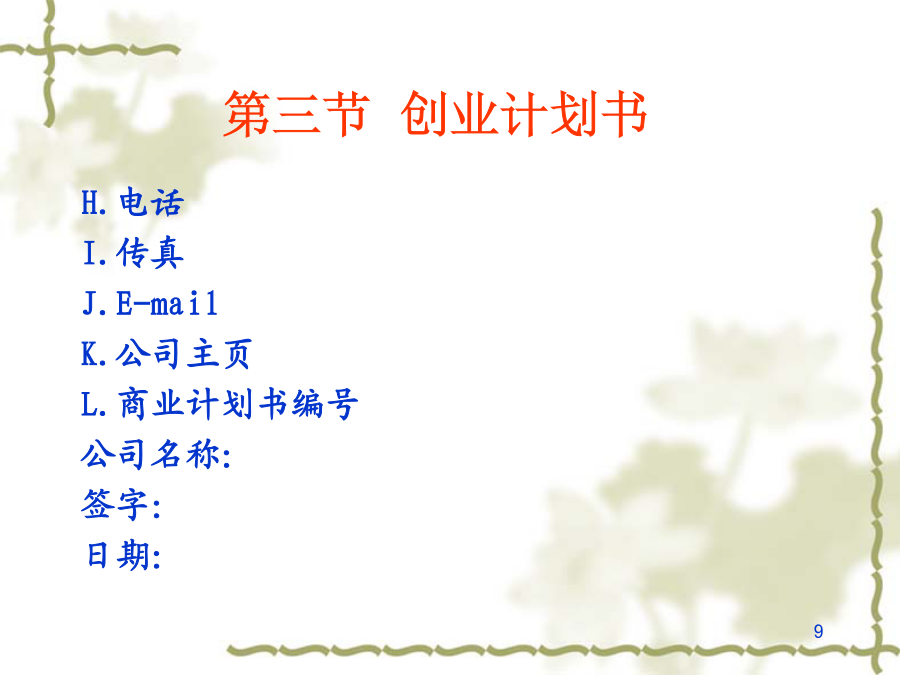 第三节 创业计划书

H.电话
I.传真
J.E-mail
K.公司主页
L.商业计划书编号
公司名称:
签字:
日期:

9